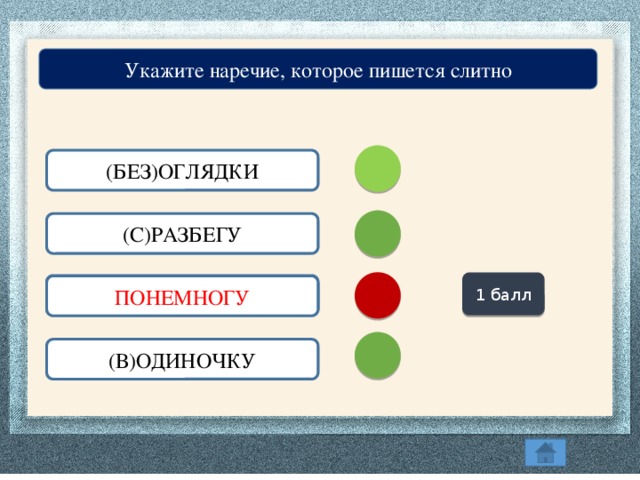 Укажите наречие, которое пишется слитно

(БЕЗ)ОГЛЯДКИ

(С)РАЗБЕГУ

ПОНЕМНОГУ

(В)ОДИНОЧКУ

1 балл